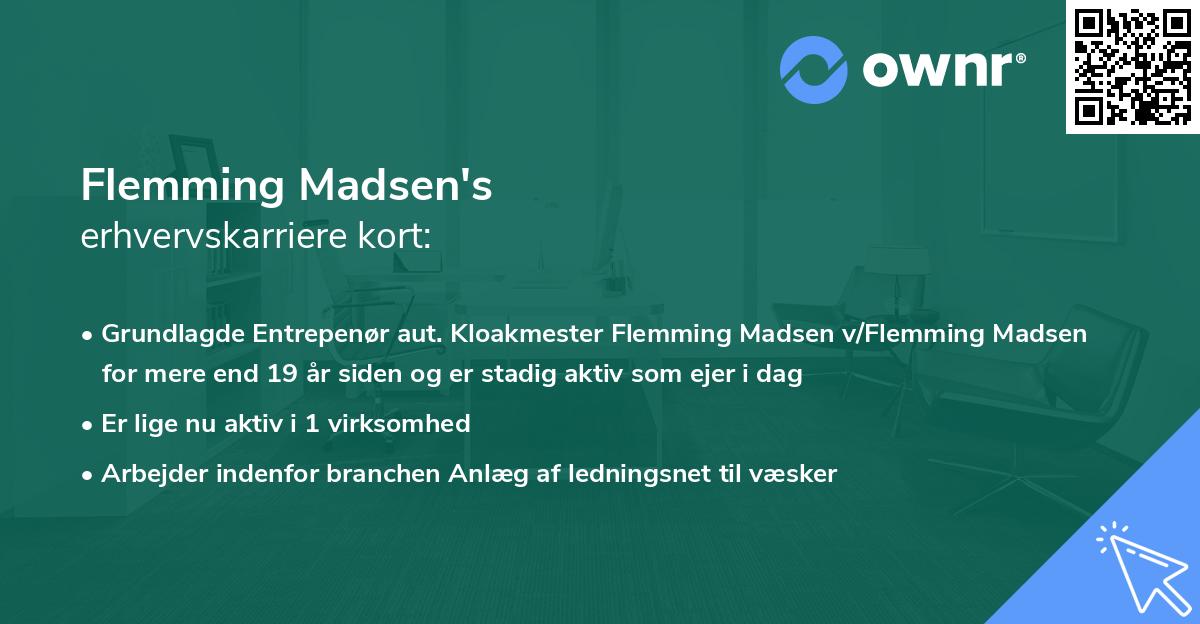 ownr®

Flemming Madsen's
erhvervskarriere kort:

• Grundlagde Entrepenør aut. Kloakmester Flemming Madsen v/Flemming Madsen for mere end 19 år siden og er stadig aktiv som ejer i dag
• Er lige nu aktiv i 1 virksomhed
• Arbejder indenfor branchen Anlæg af ledningsnet til væsker